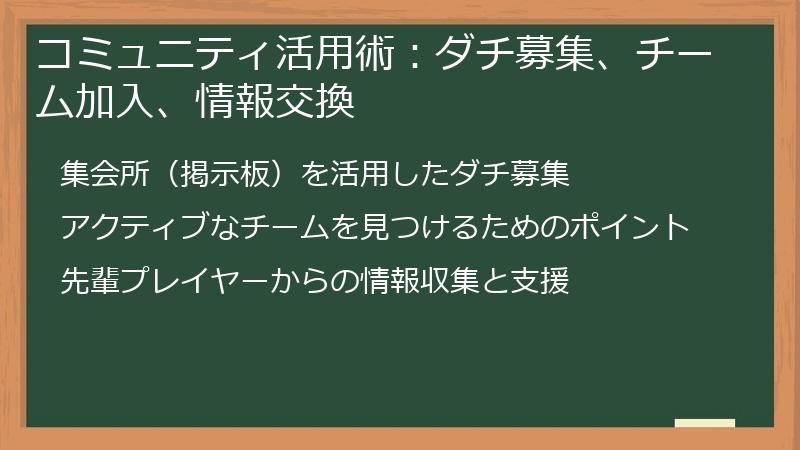 コミュニティ活用術：ダチ募集、チーム加入、情報交換

集会所（掲示板）を活用したダチ募集

アクティブなチームを見つけるためのポイント

先輩プレイヤーからの情報収集と支援